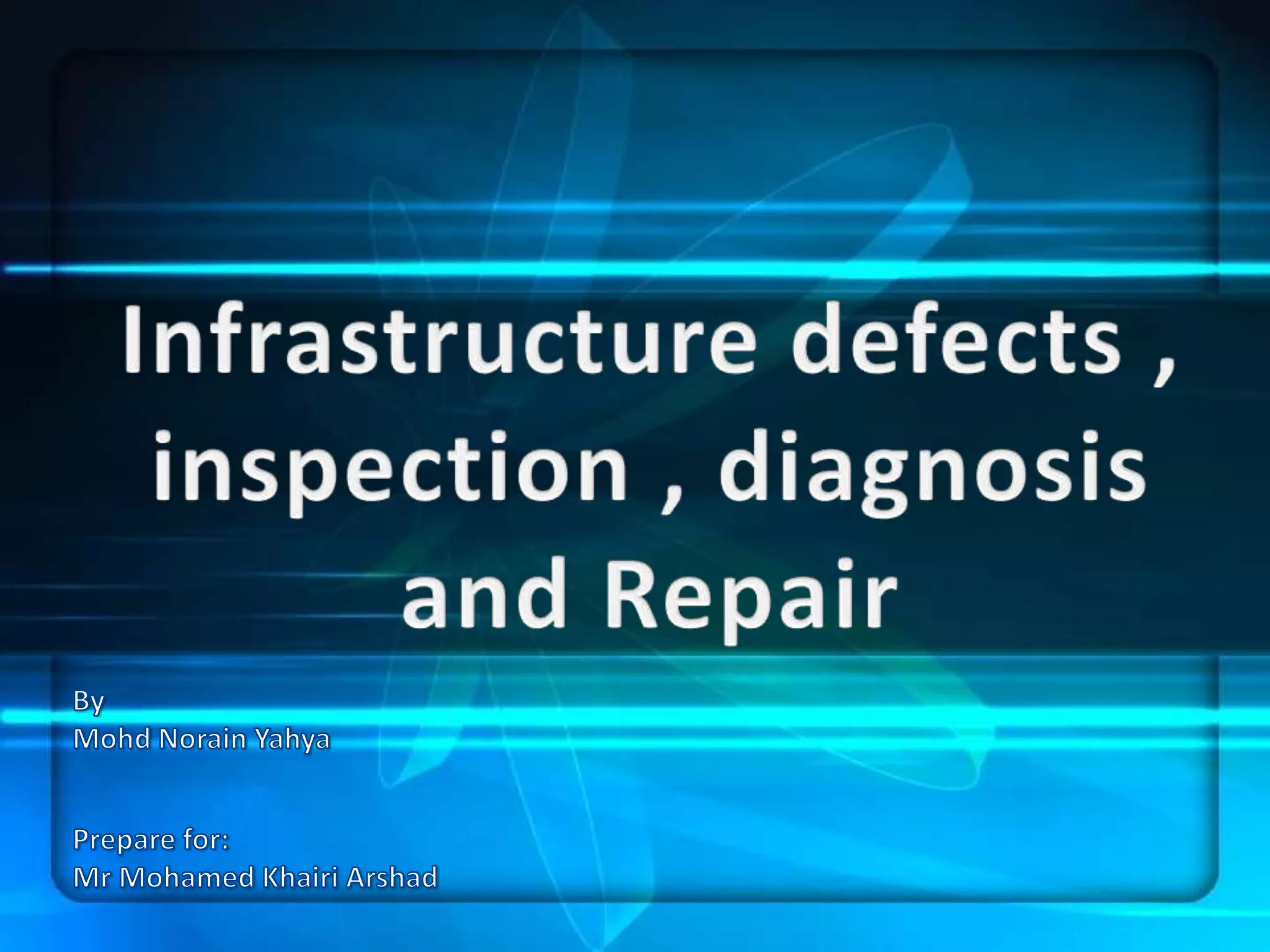 Infrastructure defects , inspection , diagnosis and Repair

By
Mohd Norain Yahya

Prepare for:
Mr Mohamed Khairi Arshad